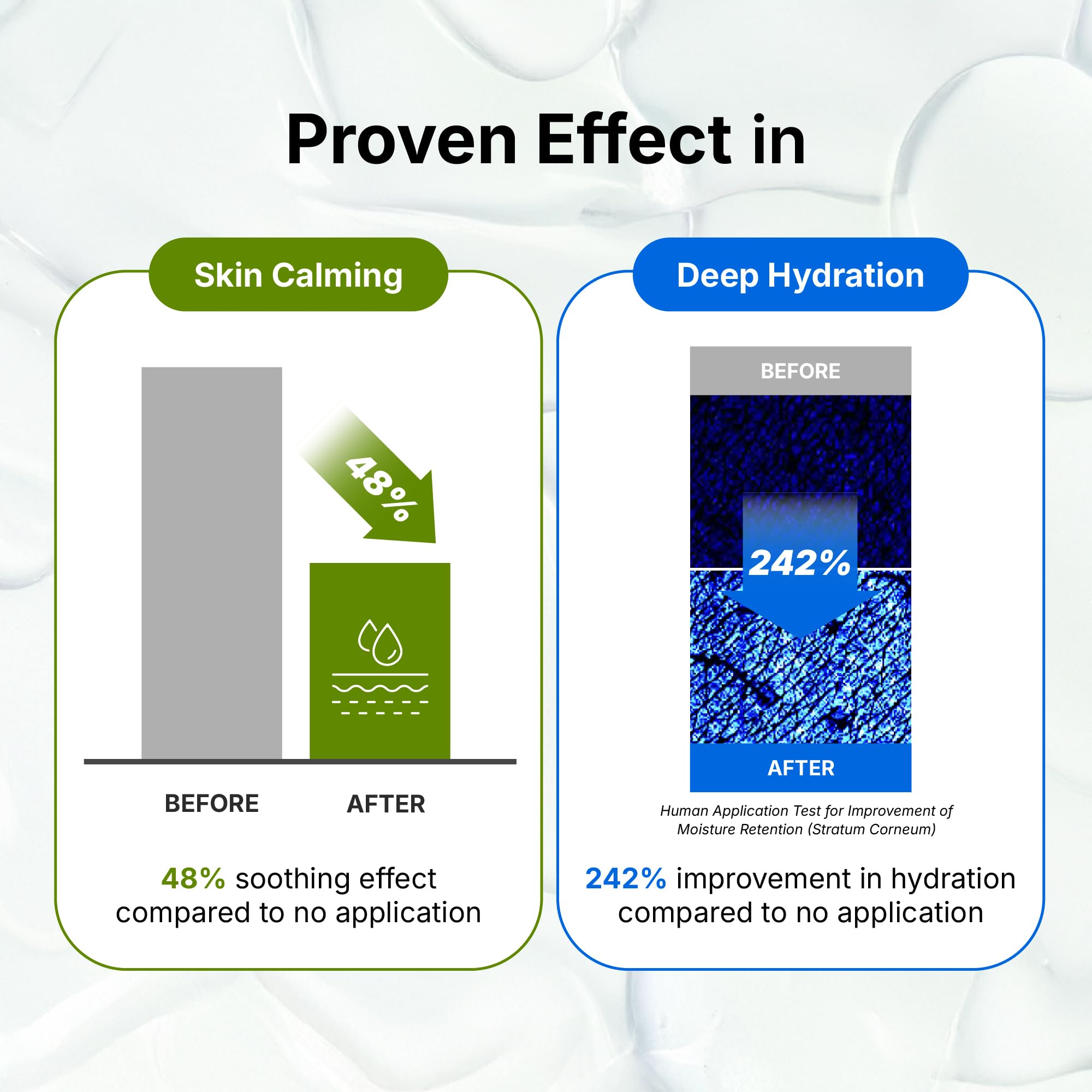 Proven Effect in

Skin Calming

48%

BEFORE

AFTER

48% soothing effect compared to no application

Deep Hydration

BEFORE

242%

AFTER

Human Application Test for Improvement of Moisture Retention (Stratum Corneum)

242% improvement in hydration compared to no application